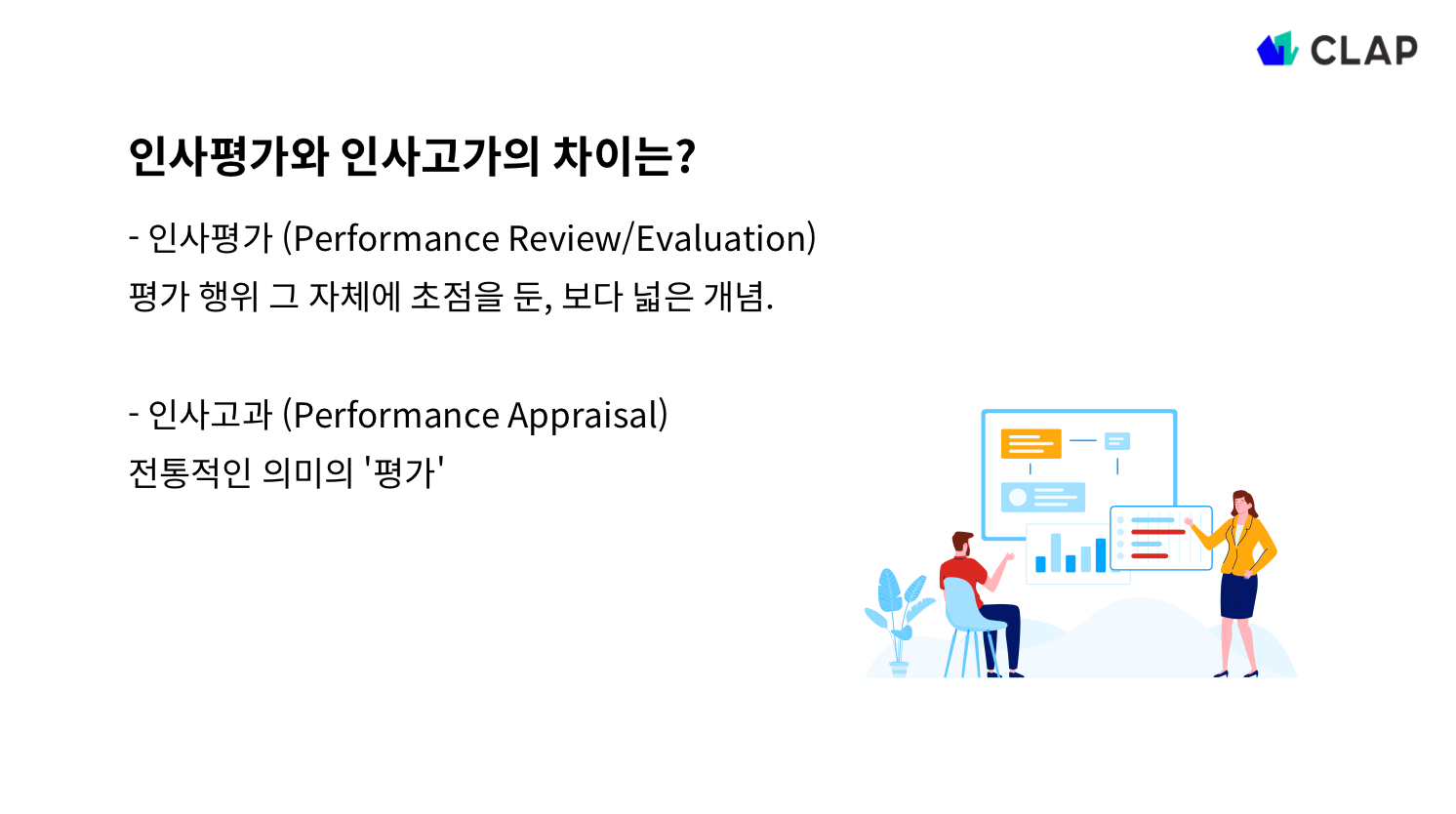 CLAP

인사평가와 인사고가의 차이는?

- 인사평가 (Performance Review/Evaluation)
평가 행위 그 자체에 초점을 둔, 보다 넓은 개념.

- 인사고과 (Performance Appraisal)
전통적인 의미의 '평가'